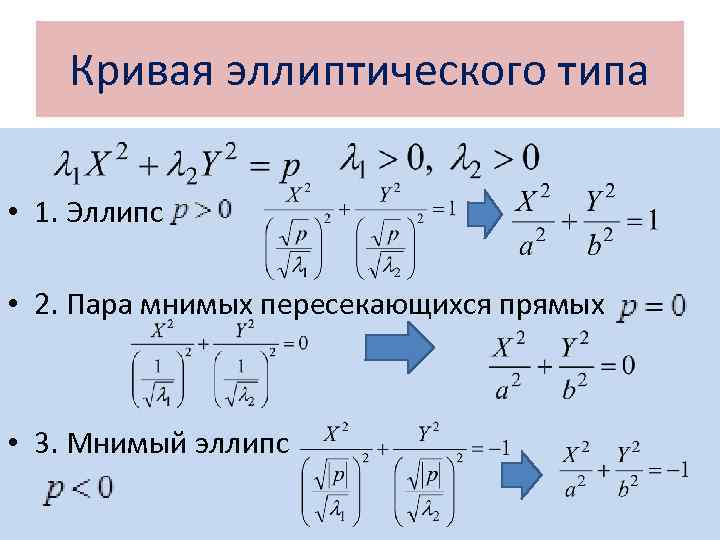 Кривая эллиптического типа

$\lambda_1 X^2 + \lambda_2 Y^2 = p$   $\lambda_1 > 0,\ \lambda_2 > 0$

• 1. Эллипс $p > 0$   $\frac{X^2}{\left(\frac{\sqrt{p}}{\sqrt{\lambda_1}}\right)^2} + \frac{Y^2}{\left(\frac{\sqrt{p}}{\sqrt{\lambda_2}}\right)^2} = 1$   $\frac{X^2}{a^2} + \frac{Y^2}{b^2} = 1$

• 2. Пара мнимых пересекающихся прямых $p = 0$

$\frac{X^2}{\left(\frac{1}{\sqrt{\lambda_1}}\right)^2} + \frac{Y^2}{\left(\frac{1}{\sqrt{\lambda_2}}\right)^2} = 0$   $\frac{X^2}{a^2} + \frac{Y^2}{b^2} = 0$

• 3. Мнимый эллипс   $\frac{X^2}{\left(\frac{\sqrt{|p|}}{\sqrt{\lambda_1}}\right)^2} + \frac{Y^2}{\left(\frac{\sqrt{|p|}}{\sqrt{\lambda_2}}\right)^2} = -1$   $\frac{X^2}{a^2} + \frac{Y^2}{b^2} = -1$

$p < 0$